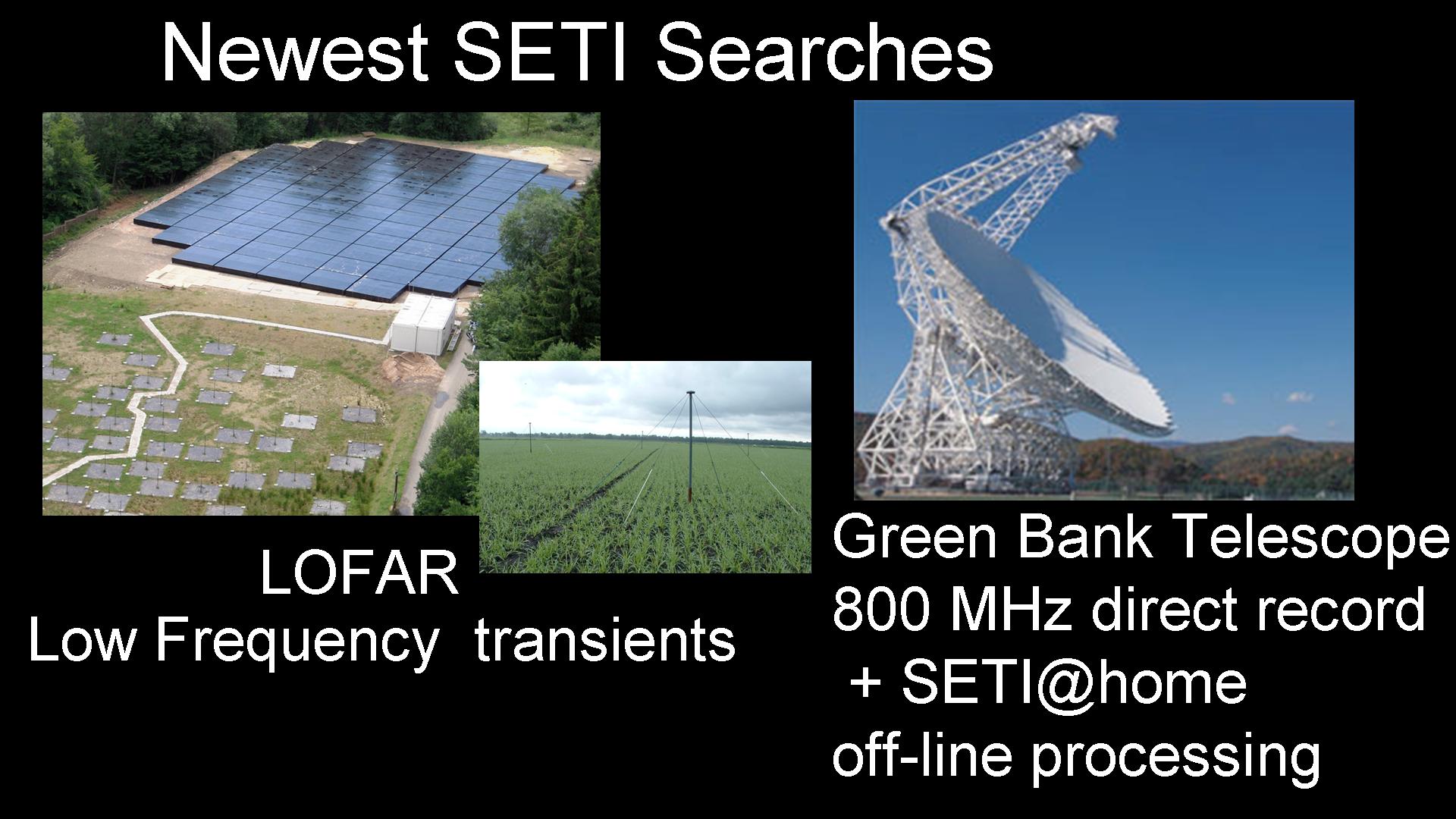 Newest SETI Searches

LOFAR
Low Frequency transients

Green Bank Telescope
800 MHz direct record
+ SETI@home
off-line processing